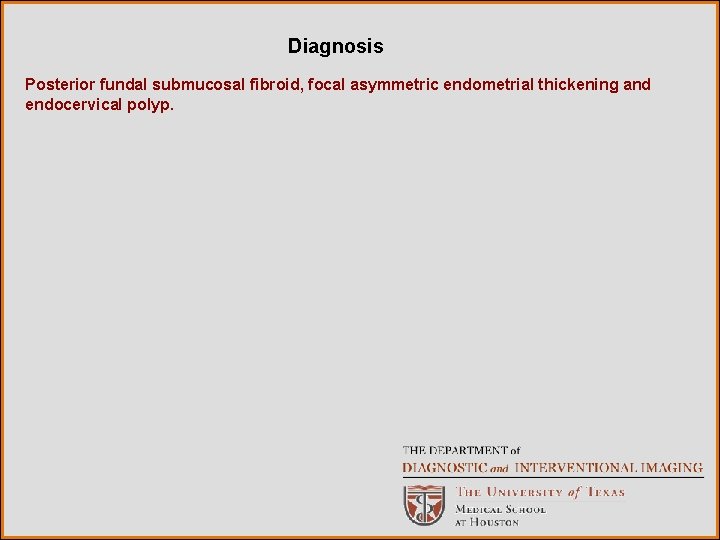 Diagnosis

Posterior fundal submucosal fibroid, focal asymmetric endometrial thickening and endocervical polyp.

THE DEPARTMENT of
DIAGNOSTIC and INTERVENTIONAL IMAGING

THE UNIVERSITY of TEXAS
MEDICAL SCHOOL
AT HOUSTON